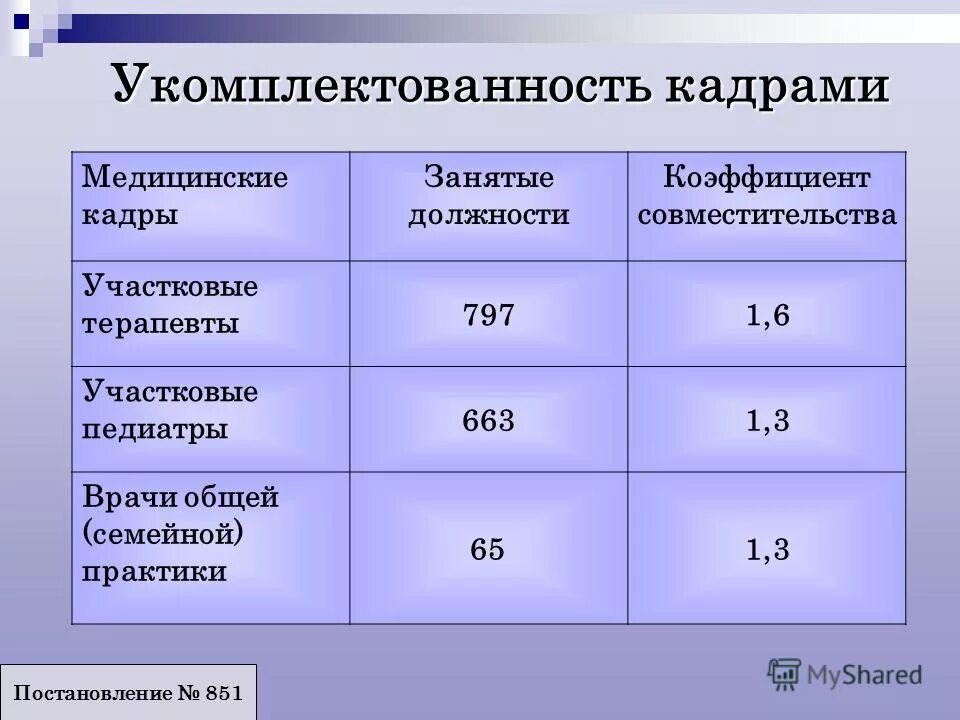 Укомплектованность кадрами

| Медицинские кадры | Занятые должности | Коэффициент совместительства |
|---|---|---|
| Участковые терапевты | 797 | 1,6 |
| Участковые педиатры | 663 | 1,3 |
| Врачи общей (семейной) практики | 65 | 1,3 |

Постановление № 851

MyShared